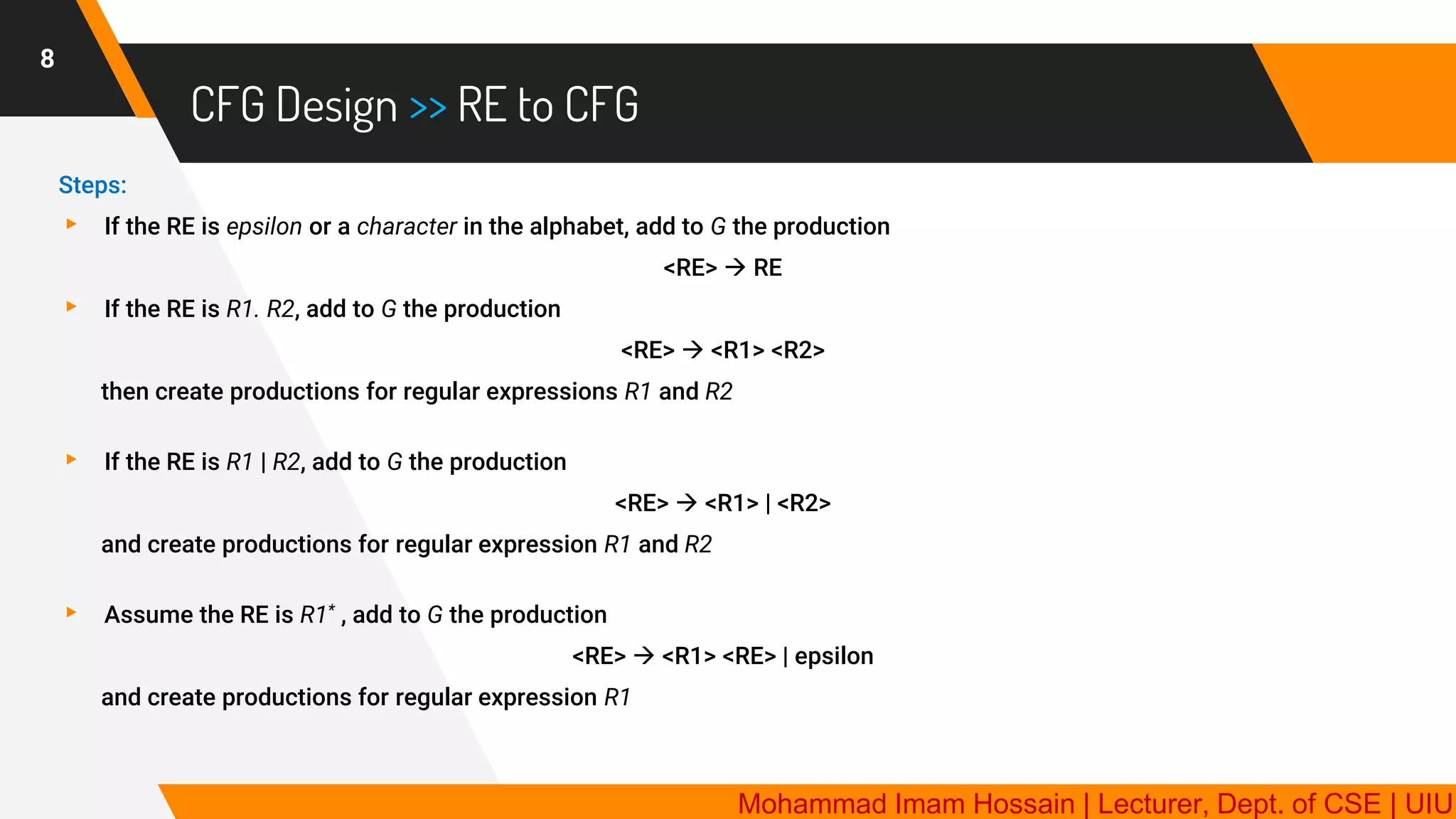 8

CFG Design >> RE to CFG

Steps:

If the RE is epsilon or a character in the alphabet, add to G the production

<RE> → RE

If the RE is R1. R2, add to G the production

<RE> → <R1> <R2>

then create productions for regular expressions R1 and R2

If the RE is R1 | R2, add to G the production

<RE> → <R1> | <R2>

and create productions for regular expression R1 and R2

Assume the RE is $R1^*$ , add to G the production

<RE> → <R1> <RE> | epsilon

and create productions for regular expression R1

Mohammad Imam Hossain | Lecturer, Dept. of CSE | UIU